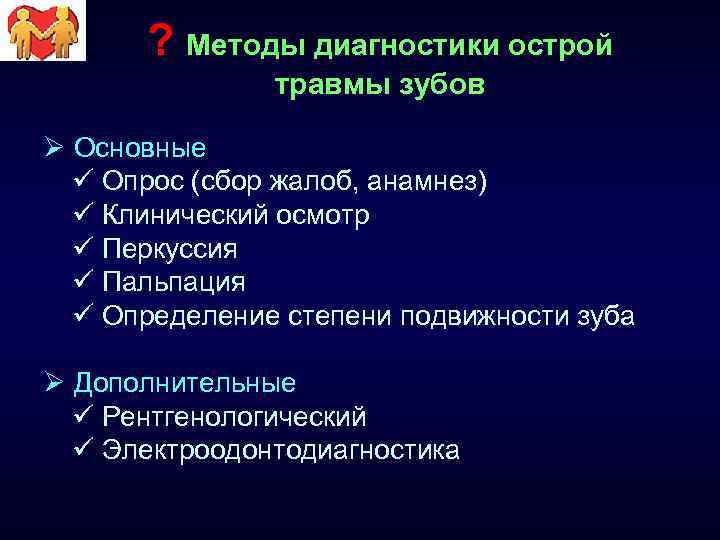 ? Методы диагностики острой травмы зубов

➢ Основные
✓ Опрос (сбор жалоб, анамнез)
✓ Клинический осмотр
✓ Перкуссия
✓ Пальпация
✓ Определение степени подвижности зуба

➢ Дополнительные
✓ Рентгенологический
✓ Электроодонтодиагностика